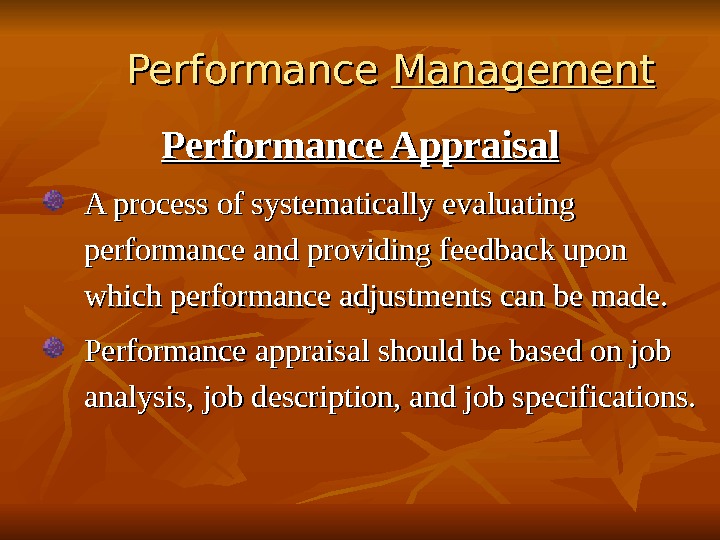 Performance Management

Performance Appraisal

A process of systematically evaluating performance and providing feedback upon which performance adjustments can be made.

Performance appraisal should be based on job analysis, job description, and job specifications.